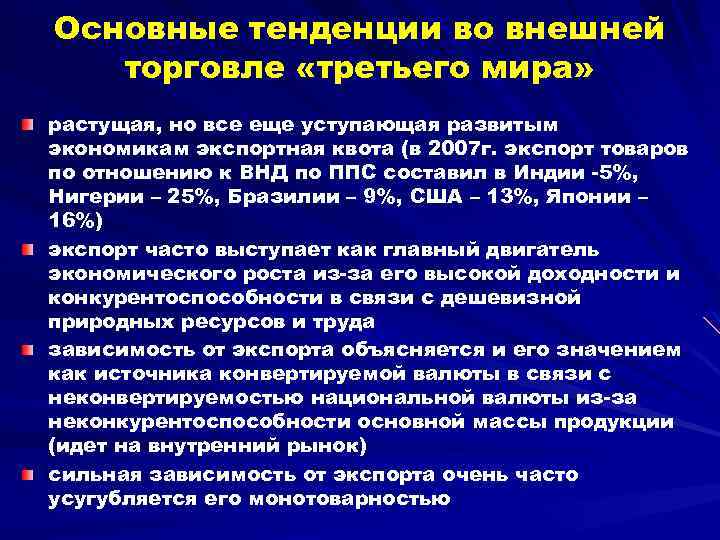 Основные тенденции во внешней торговле «третьего мира»

растущая, но все еще уступающая развитым экономикам экспортная квота (в 2007г. экспорт товаров по отношению к ВНД по ППС составил в Индии -5%, Нигерии – 25%, Бразилии – 9%, США – 13%, Японии – 16%)

экспорт часто выступает как главный двигатель экономического роста из-за его высокой доходности и конкурентоспособности в связи с дешевизной природных ресурсов и труда

зависимость от экспорта объясняется и его значением как источника конвертируемой валюты в связи с неконвертируемостью национальной валюты из-за неконкурентоспособности основной массы продукции (идет на внутренний рынок)

сильная зависимость от экспорта очень часто усугубляется его монотоварностью